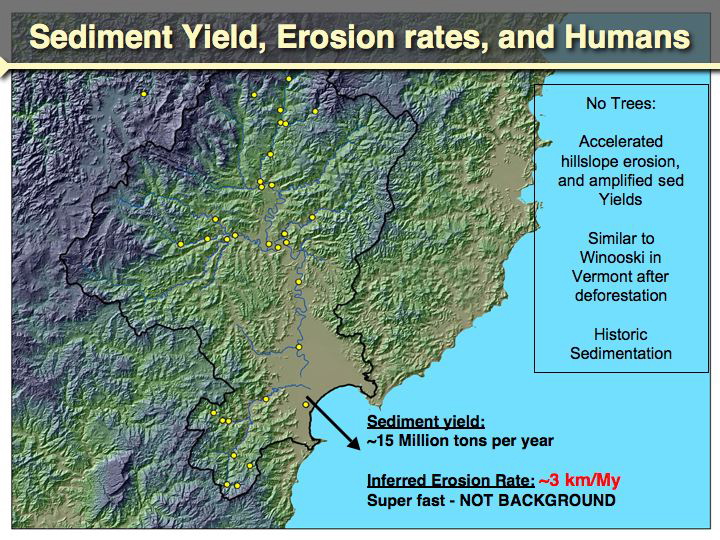 Sediment Yield, Erosion rates, and Humans

No Trees:

Accelerated hillslope erosion, and amplified sed Yields

Similar to Winooski in Vermont after deforestation

Historic Sedimentation

Sediment yield:
~15 Million tons per year

Inferred Erosion Rate: ~3 km/My
Super fast - NOT BACKGROUND